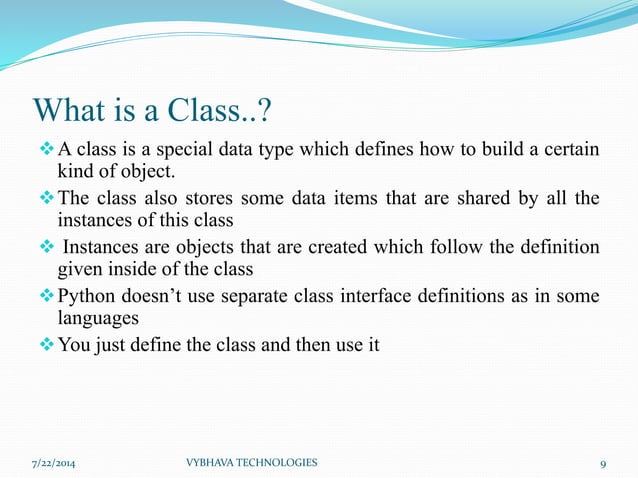 What is a Class..?

❖ A class is a special data type which defines how to build a certain kind of object.

❖ The class also stores some data items that are shared by all the instances of this class

❖ Instances are objects that are created which follow the definition given inside of the class

❖ Python doesn't use separate class interface definitions as in some languages

❖ You just define the class and then use it

7/22/2014

VYBHAVA TECHNOLOGIES

9